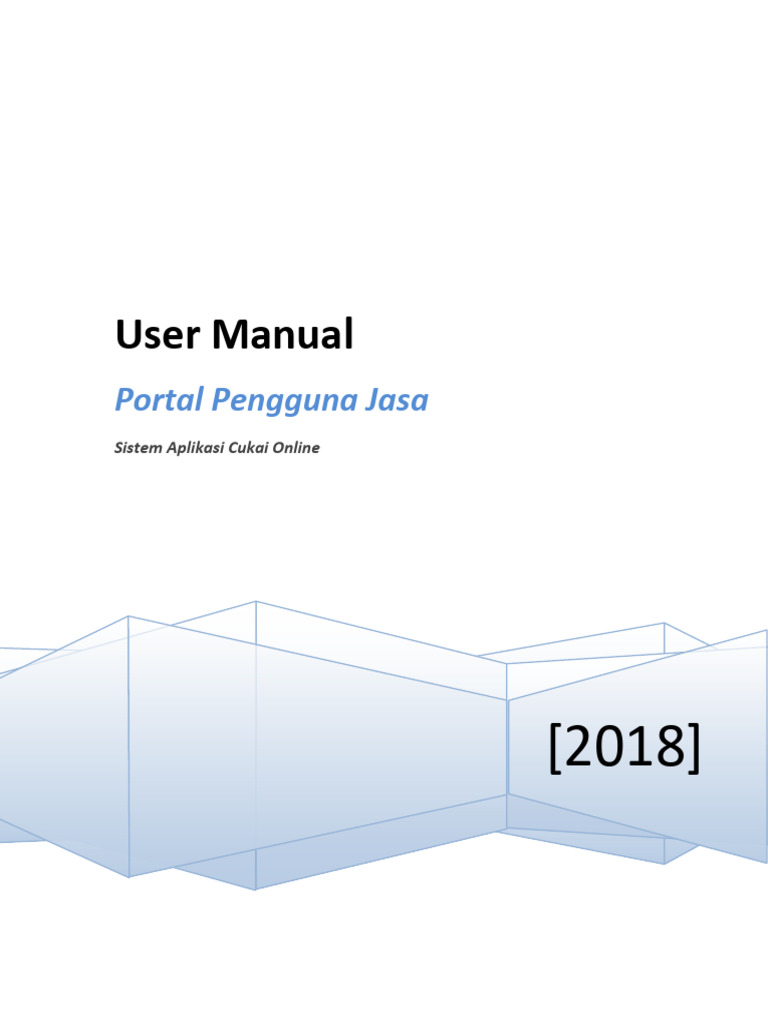 User Manual

Portal Pengguna Jasa

Sistem Aplikasi Cukai Online

[2018]